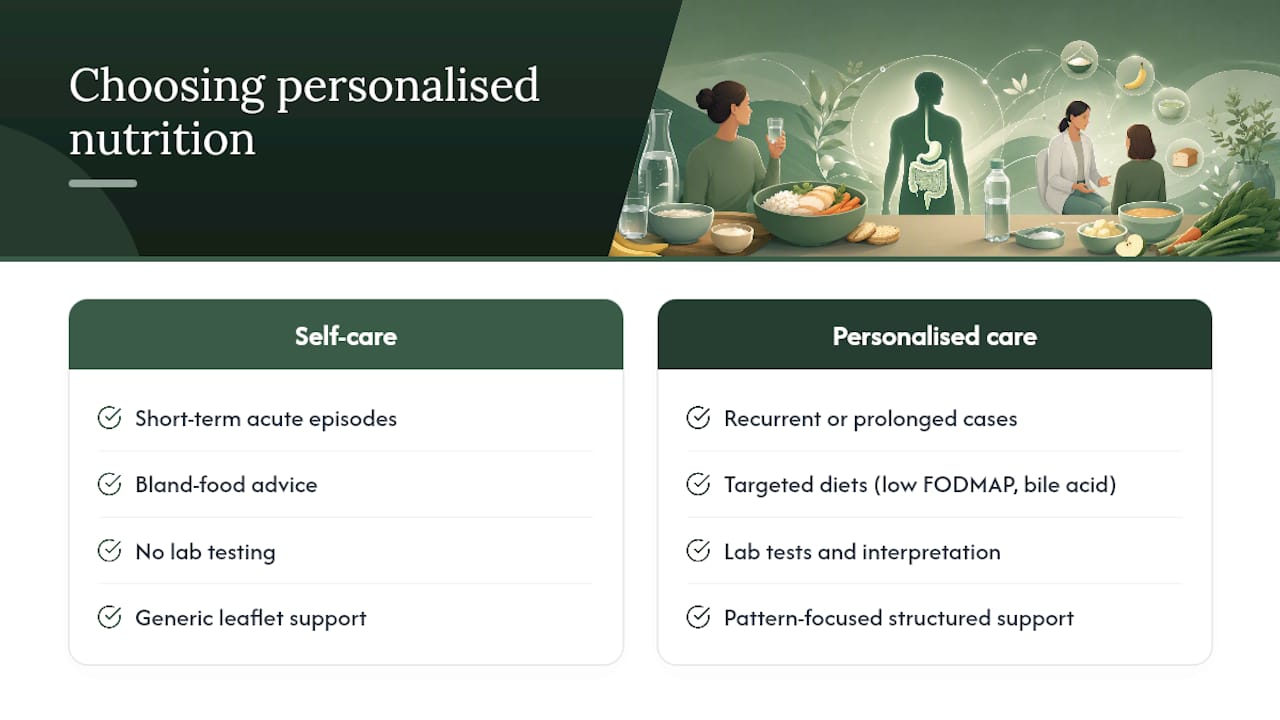 Choosing personalised nutrition

Self-care

Short-term acute episodes

Bland-food advice

No lab testing

Generic leaflet support

Personalised care

Recurrent or prolonged cases

Targeted diets (low FODMAP, bile acid)

Lab tests and interpretation

Pattern-focused structured support